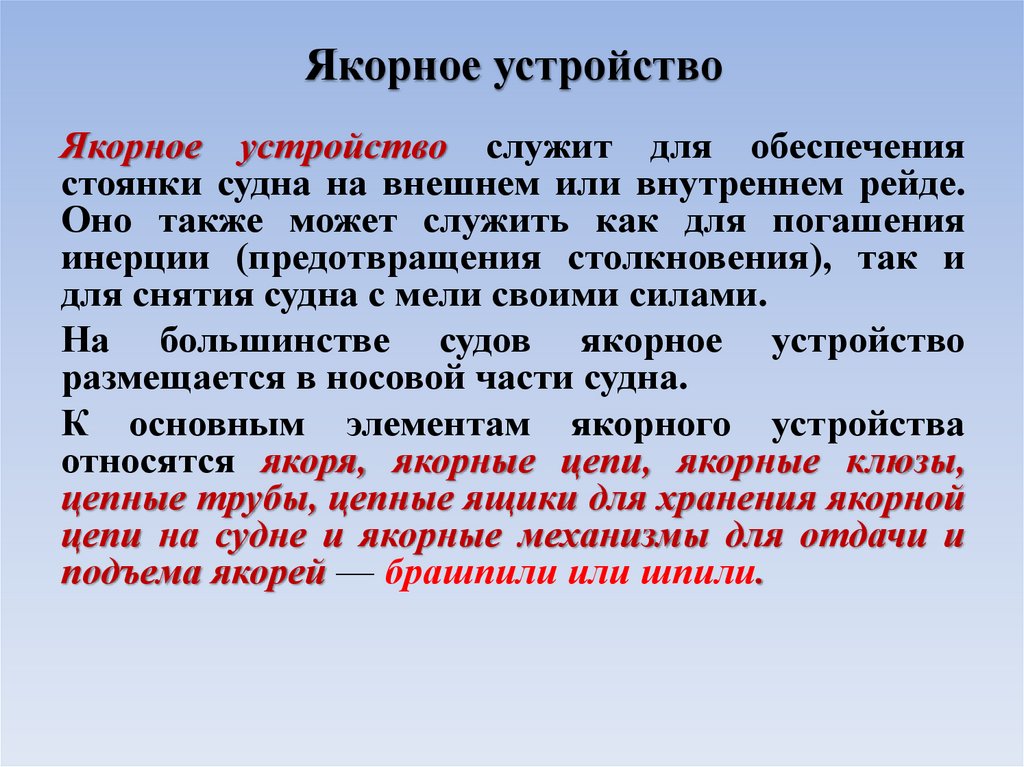 Якорное устройство

Якорное устройство служит для обеспечения стоянки судна на внешнем или внутреннем рейде. Оно также может служить как для погашения инерции (предотвращения столкновения), так и для снятия судна с мели своими силами.

На большинстве судов якорное устройство размещается в носовой части судна.

К основным элементам якорного устройства относятся якоря, якорные цепи, якорные клюзы, цепные трубы, цепные ящики для хранения якорной цепи на судне и якорные механизмы для отдачи и подъема якорей — брашпили или шпили.